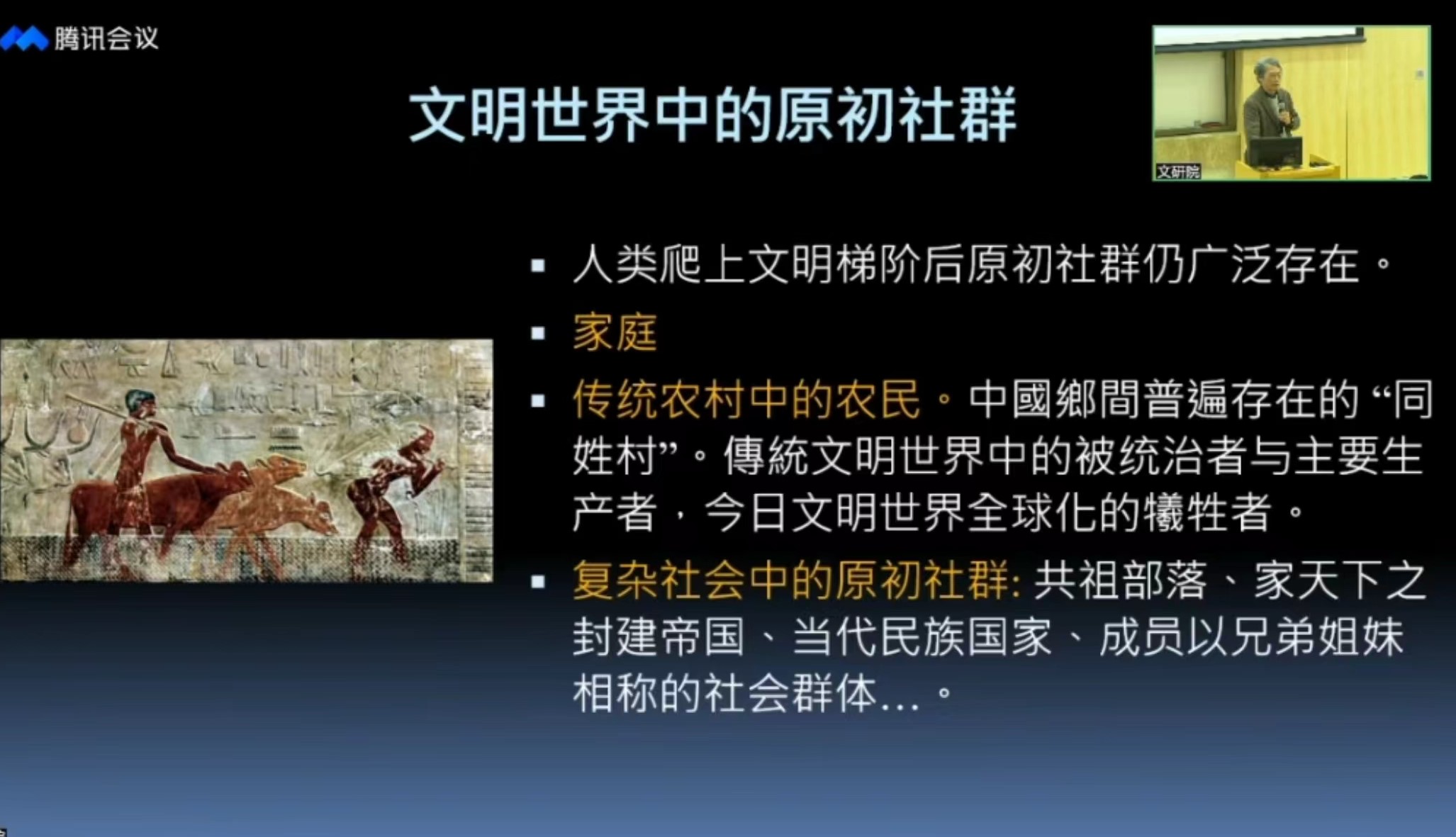 腾讯会议

文明世界中的原初社群

文研院

▪ 人类爬上文明梯阶后原初社群仍广泛存在。

▪ 家庭

▪ 传统农村中的农民。中國鄉間普遍存在的“同姓村”。傳統文明世界中的被统治者与主要生产者，今日文明世界全球化的犧牲者。

▪ 复杂社会中的原初社群: 共祖部落、家天下之封建帝国、当代民族国家、成员以兄弟姐妹相称的社会群体…。